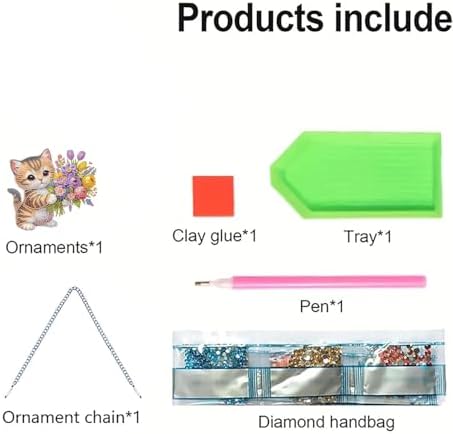 Products include

Ornaments*1

Clay glue*1

Tray*1

Pen*1

Ornament chain*1

Diamond handbag